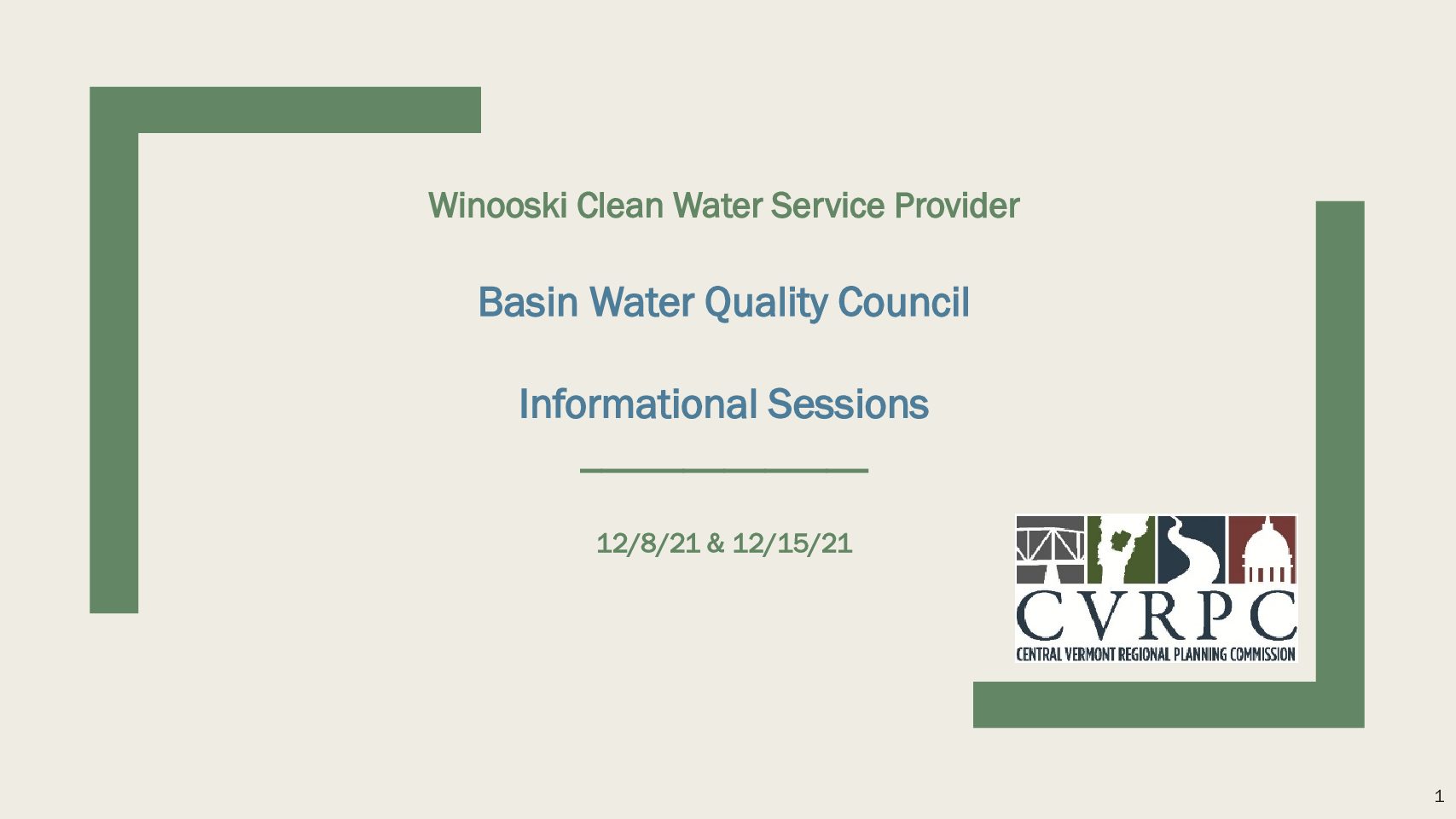 Winooski Clean Water Service Provider

Basin Water Quality Council

Informational Sessions

12/8/21 & 12/15/21

CVRPC
CENTRAL VERMONT REGIONAL PLANNING COMMISSION

1